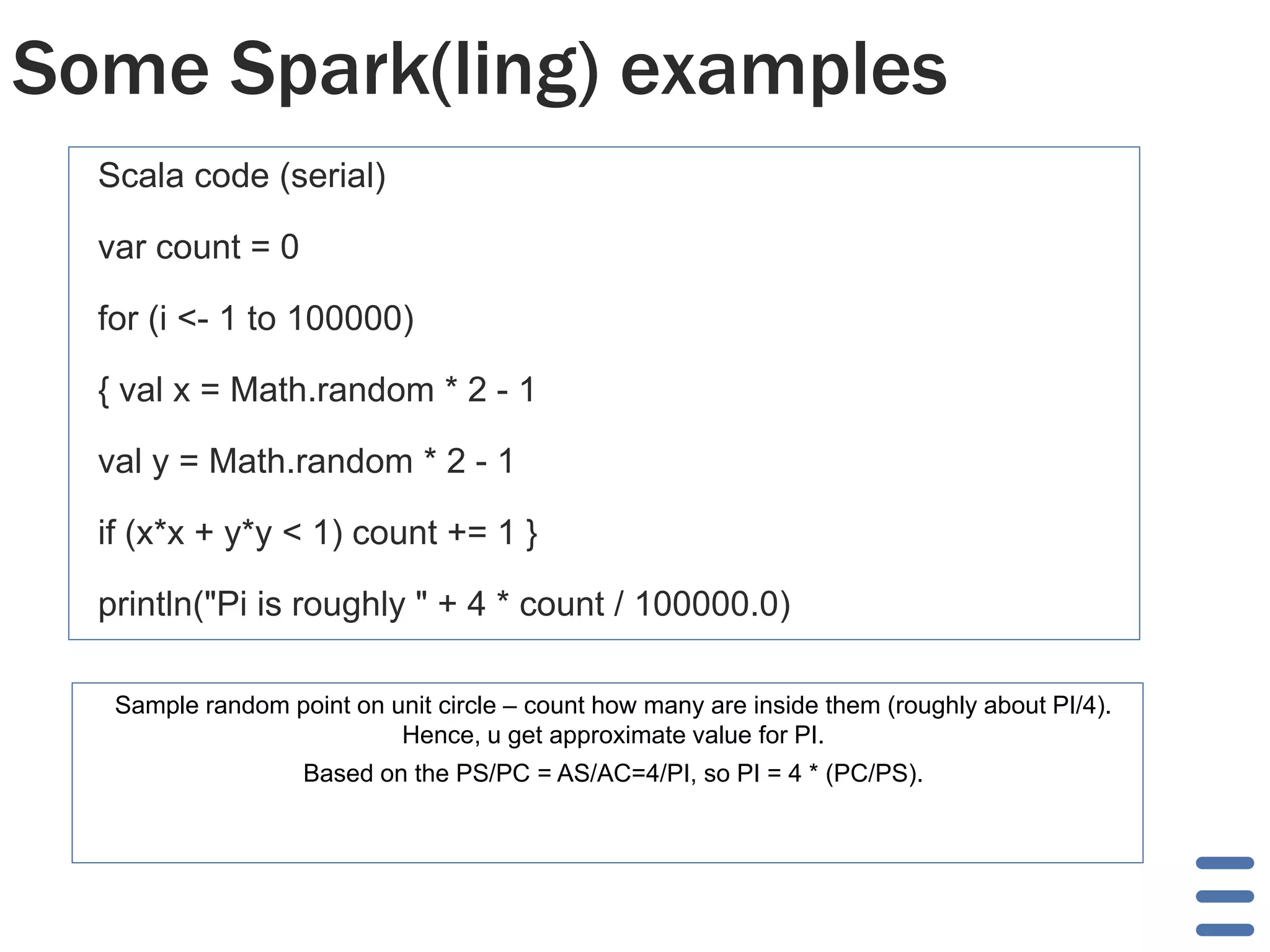 Some Spark(ling) examples

Scala code (serial)

var count = 0

for (i <- 1 to 100000)

{ val x = Math.random * 2 - 1

val y = Math.random * 2 - 1

if (x*x + y*y < 1) count += 1 }

println("Pi is roughly " + 4 * count / 100000.0)

Sample random point on unit circle – count how many are inside them (roughly about PI/4). Hence, u get approximate value for PI.

Based on the PS/PC = AS/AC=4/PI, so PI = 4 * (PC/PS).